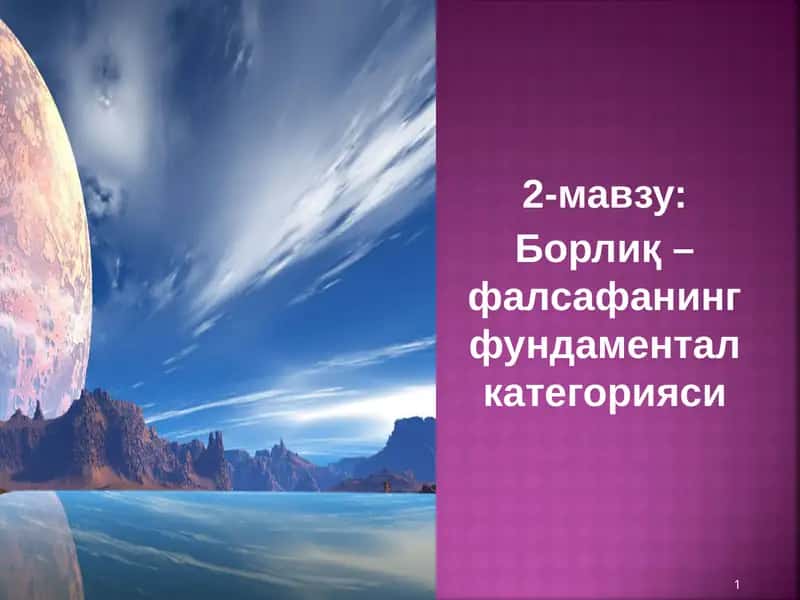 2-мавзу:
Борлиқ – фалсафанинг фундаментал категорияси

1